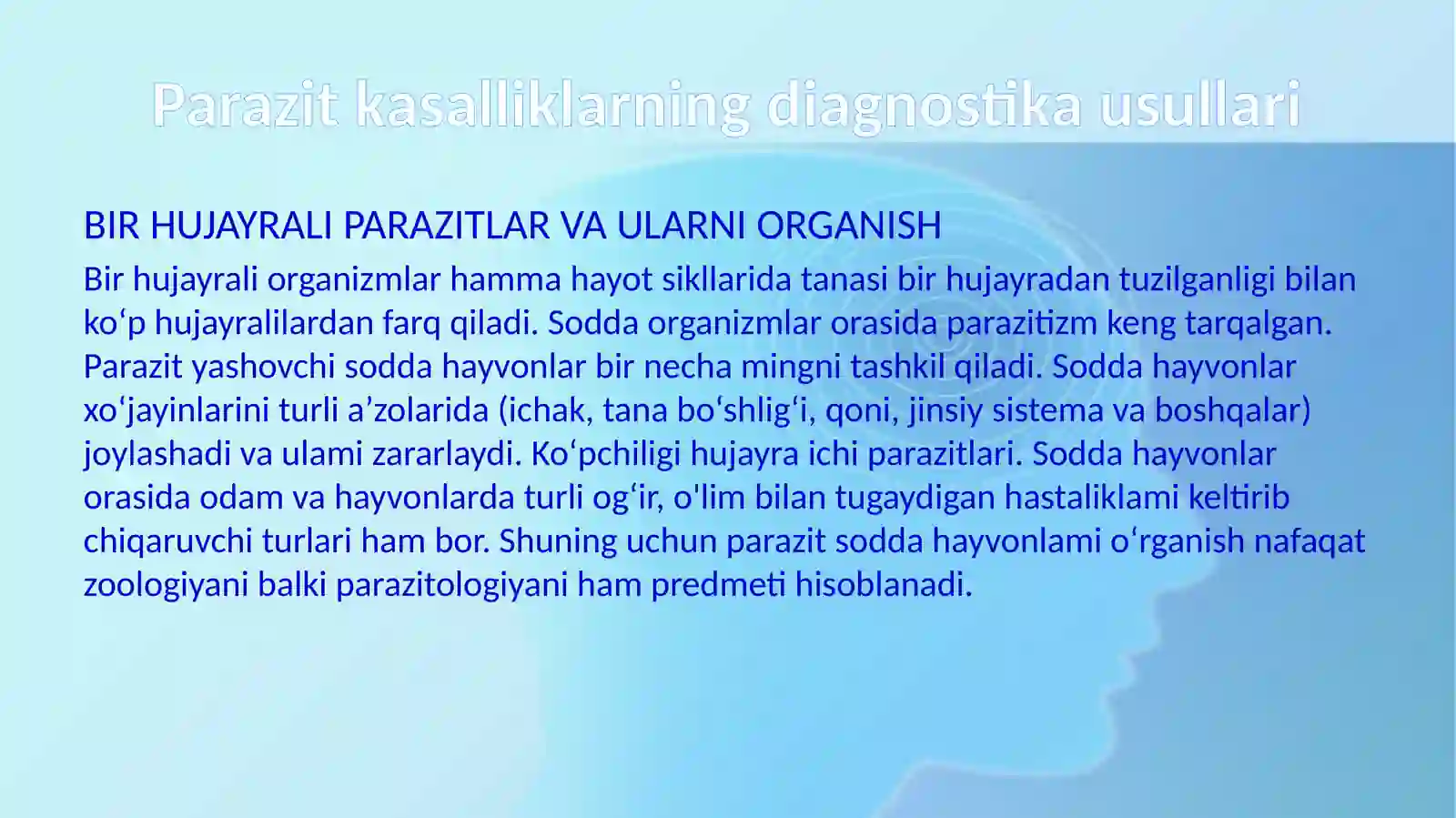 Parazit kasalliklarning diagnostika usullari

BIR HUJAYRALI PARAZITLAR VA ULARNI ORGANISH

Bir hujayrali organizmlar hamma hayot sikllarida tanasi bir hujayradan tuzilganligi bilan ko‘p hujayralilardan farq qiladi. Sodda organizmlar orasida parazitizm keng tarqalgan. Parazit yashovchi sodda hayvonlar bir necha mingni tashkil qiladi. Sodda hayvonlar xo‘jayinlarini turli a’zolarida (ichak, tana bo‘shlig‘i, qoni, jinsiy sistema va boshqalar) joylashadi va ulami zararlaydi. Ko‘pchiligi hujayra ichi parazitlari. Sodda hayvonlar orasida odam va hayvonlarda turli og‘ir, o'lim bilan tugaydigan hastaliklami keltirib chiqaruvchi turlari ham bor. Shuning uchun parazit sodda hayvonlami o‘rganish nafaqat zoologiyani balki parazitologiyani ham predmeti hisoblanadi.